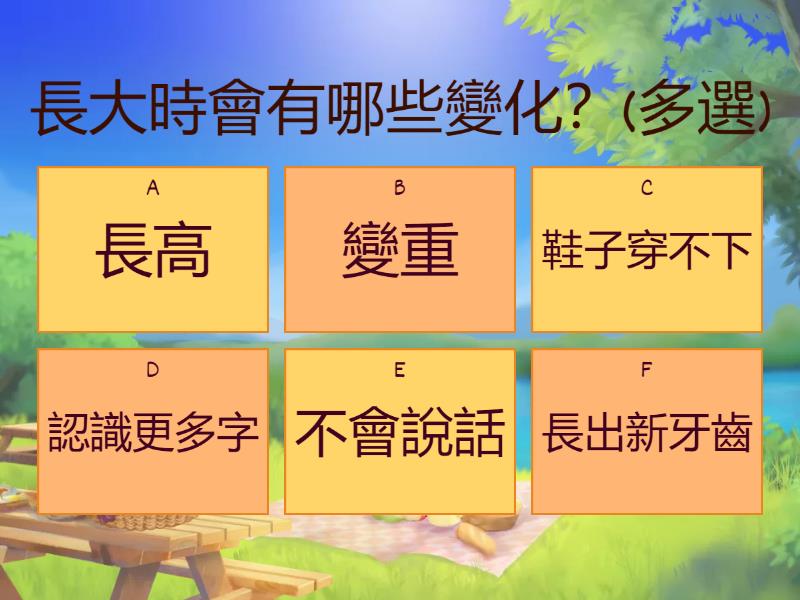 長大時會有哪些變化?(多選)

A
長高

B
變重

C
鞋子穿不下

D
認識更多字

E
不會說話

F
長出新牙齒